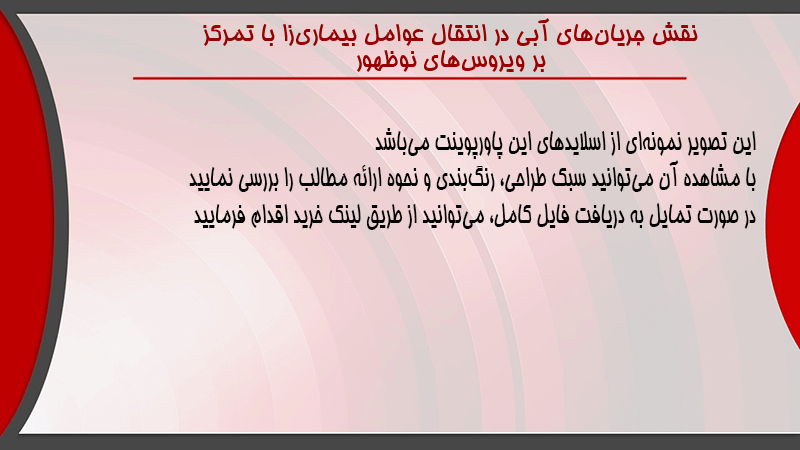 نقش جریان‌های آبی در انتقال عوامل بیماری‌زا با تمرکز بر ویروس‌های نوظهور

این تصویر نمونه‌ای از اسلایدهای این پاورپوینت می‌باشد
با مشاهده آن می‌توانید سبک طراحی، رنگ‌بندی و نحوه ارائه مطالب را بررسی نمایید
در صورت تمایل به دریافت فایل کامل، می‌توانید از طریق لینک خرید اقدام فرمایید